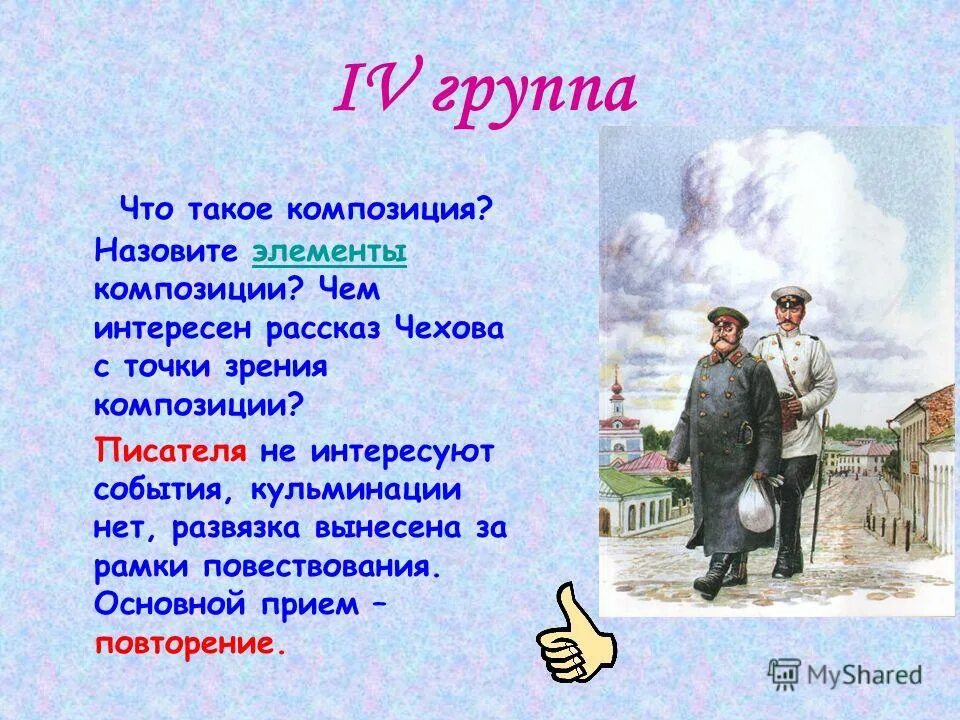 IV группа

Что такое композиция? Назовите элементы композиции? Чем интересен рассказ Чехова с точки зрения композиции?

Писателя не интересуют события, кульминации нет, развязка вынесена за рамки повествования. Основной прием – повторение.

MyShared